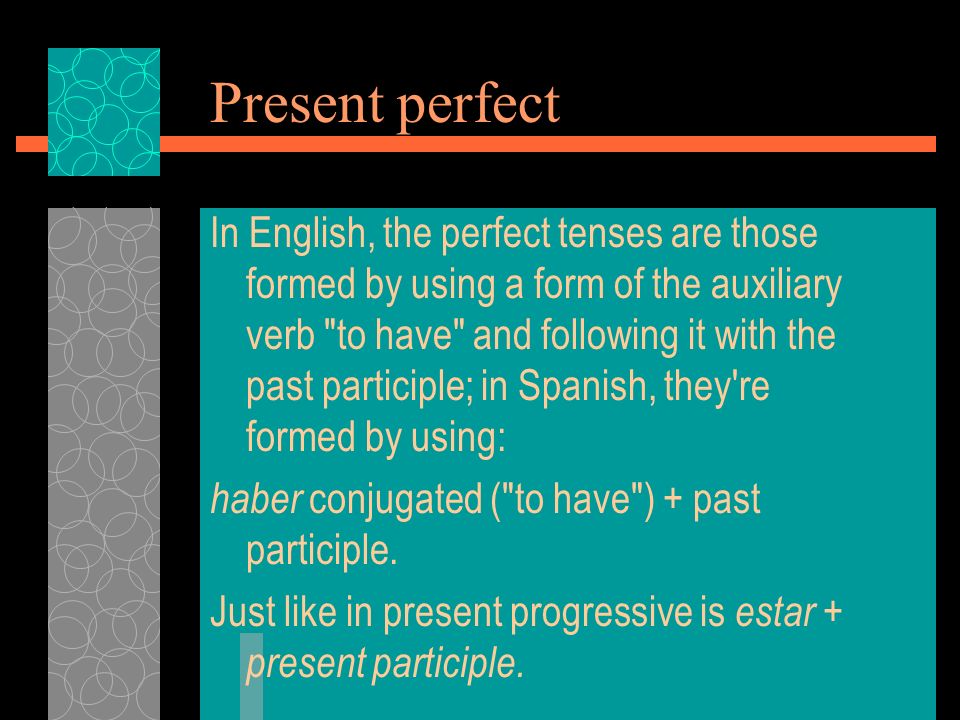 Present perfect

In English, the perfect tenses are those formed by using a form of the auxiliary verb "to have" and following it with the past participle; in Spanish, they're formed by using:

haber conjugated ("to have") + past participle.

Just like in present progressive is estar + present participle.